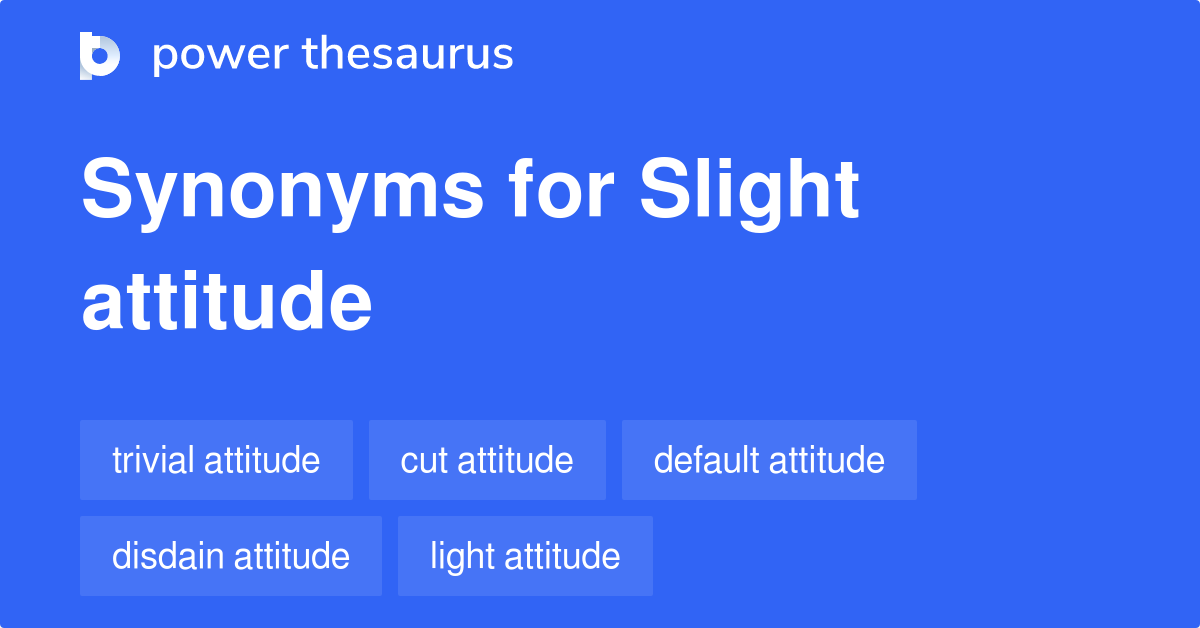 power thesaurus

Synonyms for Slight attitude

trivial attitude
cut attitude
default attitude
disdain attitude
light attitude